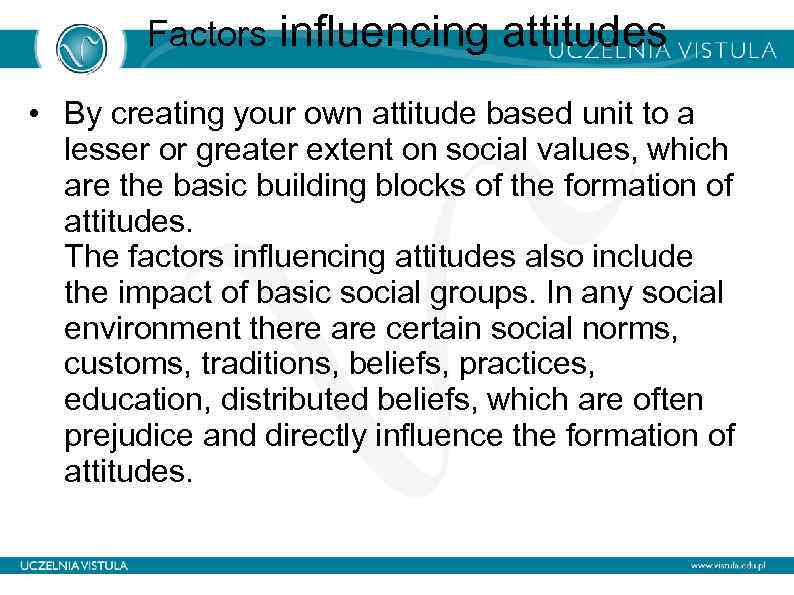 Factors influencing attitudes

UCZELNIA VISTULA

• By creating your own attitude based unit to a lesser or greater extent on social values, which are the basic building blocks of the formation of attitudes.
The factors influencing attitudes also include the impact of basic social groups. In any social environment there are certain social norms, customs, traditions, beliefs, practices, education, distributed beliefs, which are often prejudice and directly influence the formation of attitudes.

UCZELNIA VISTULA

www.vistula.edu.pl